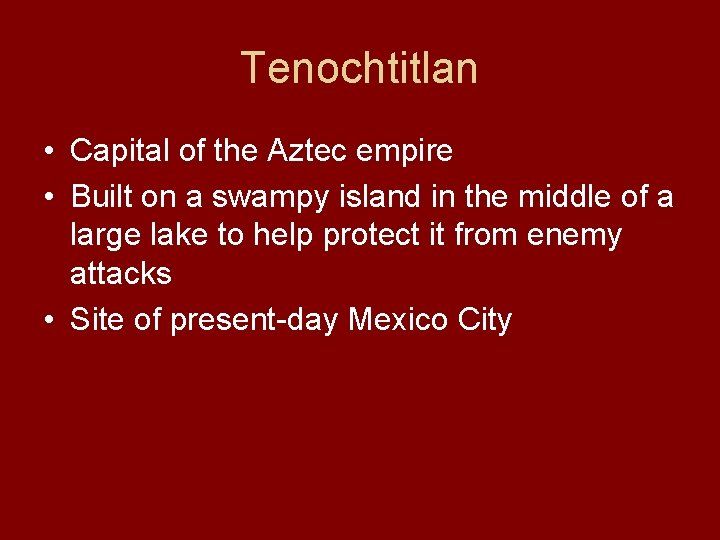 Tenochtitlan

• Capital of the Aztec empire
• Built on a swampy island in the middle of a large lake to help protect it from enemy attacks
• Site of present-day Mexico City